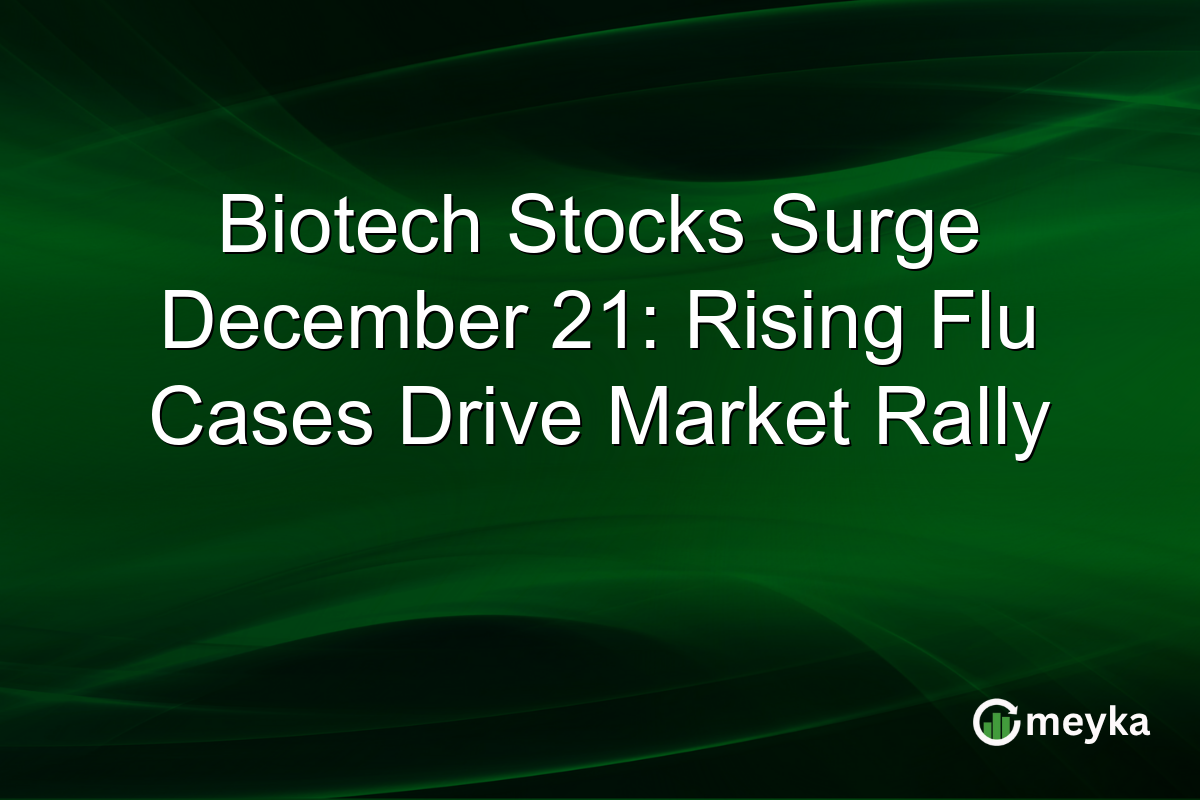 Biotech Stocks Surge December 21: Rising Flu Cases Drive Market Rally

meyka